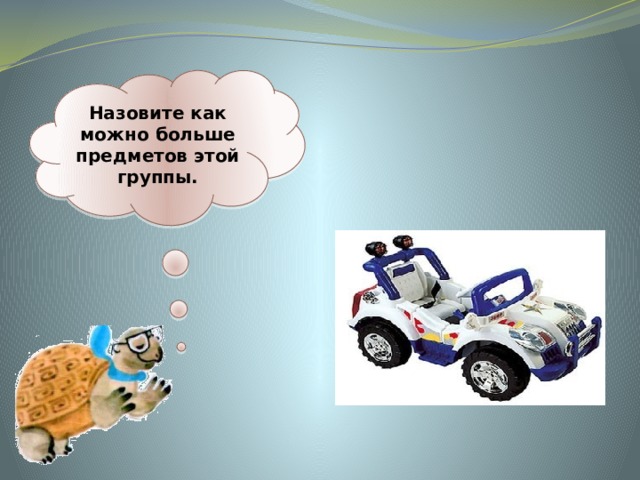 Назовите как можно больше предметов этой группы.